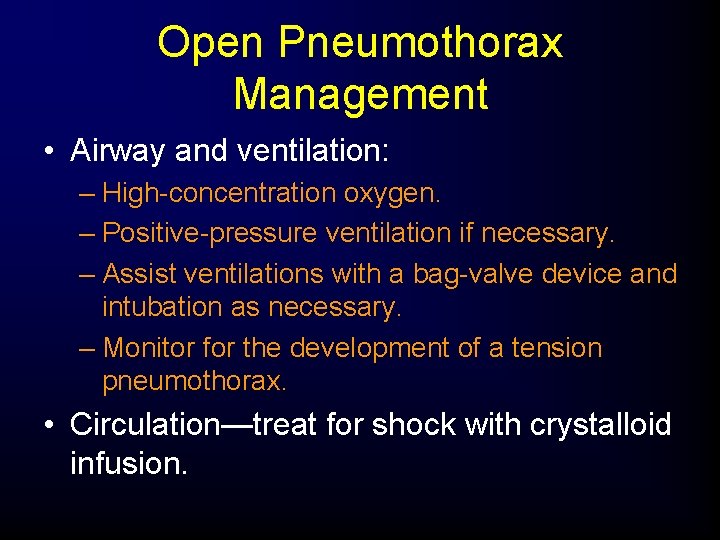 Open Pneumothorax Management

• Airway and ventilation:
– High-concentration oxygen.
– Positive-pressure ventilation if necessary.
– Assist ventilations with a bag-valve device and intubation as necessary.
– Monitor for the development of a tension pneumothorax.

• Circulation—treat for shock with crystalloid infusion.